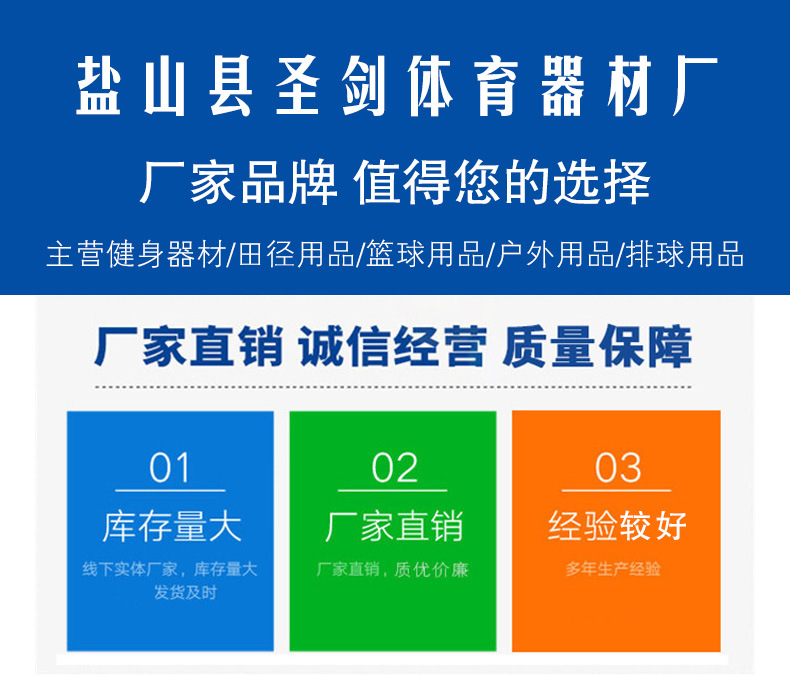 盐山县圣剑体育器材厂

厂家品牌 值得您的选择

主营健身器材/田径用品/篮球用品/户外用品/排球用品

厂家直销 诚信经营 质量保障

01

库存量大

线下实体厂家，库存量大 发货及时

02

厂家直销

厂家直销，质优价廉

03

经验较好

多年生产经验